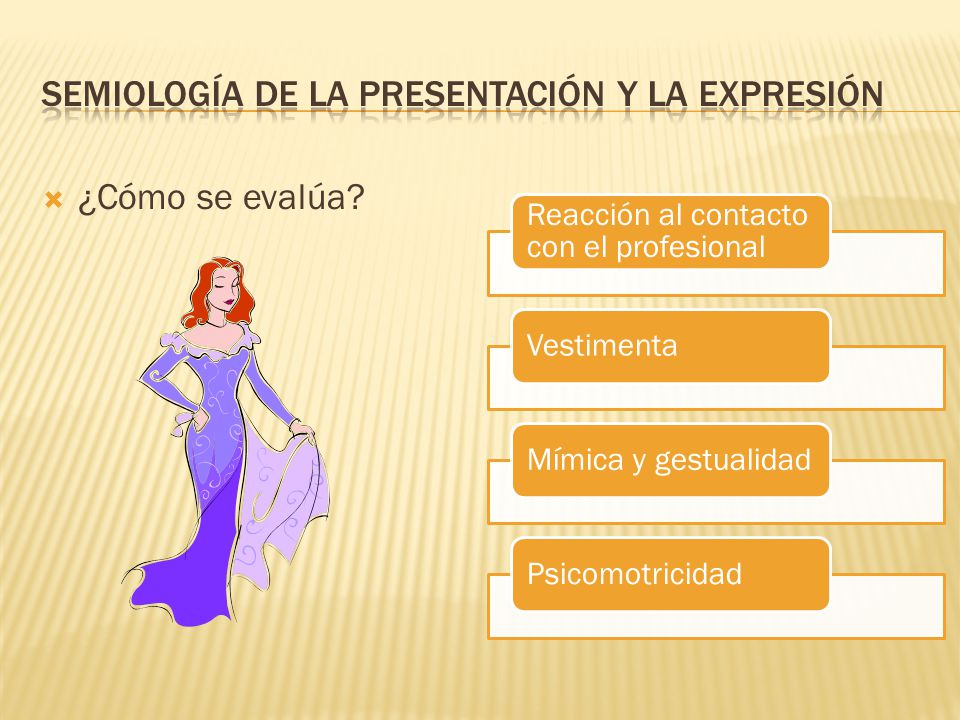 SEMIOLOGÍA DE LA PRESENTACIÓN Y LA EXPRESIÓN

¿Cómo se evalúa?

Reacción al contacto con el profesional

Vestimenta

Mímica y gestualidad

Psicomotricidad